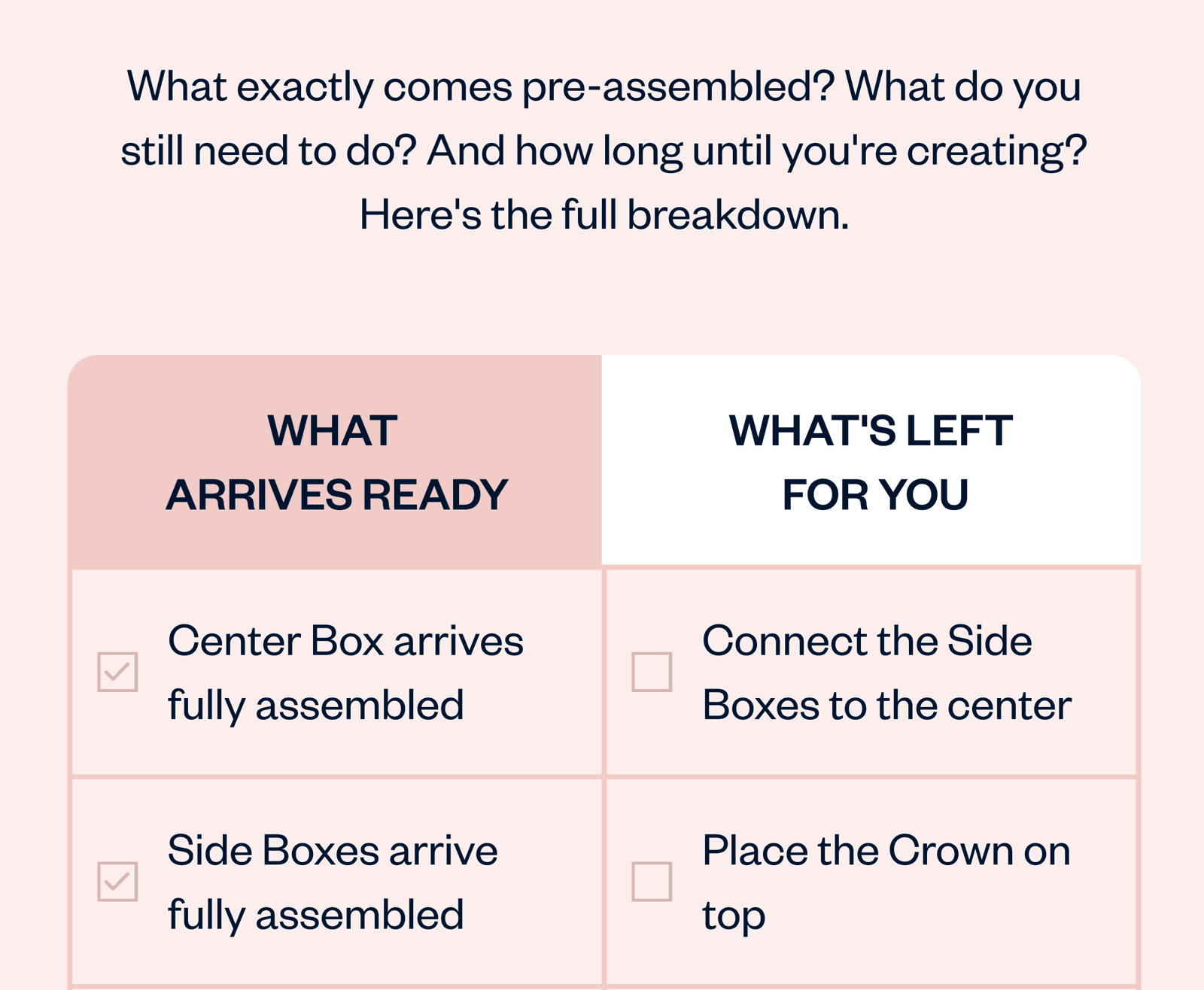 What exactly comes pre-assembled? What do you still need to do? And how long until you're creating? Here's the full breakdown.

| WHAT ARRIVES READY | WHAT'S LEFT FOR YOU |
|---|---|
| Center Box arrives fully assembled | Connect the Side Boxes to the center |
| Side Boxes arrive fully assembled | Place the Crown on top |